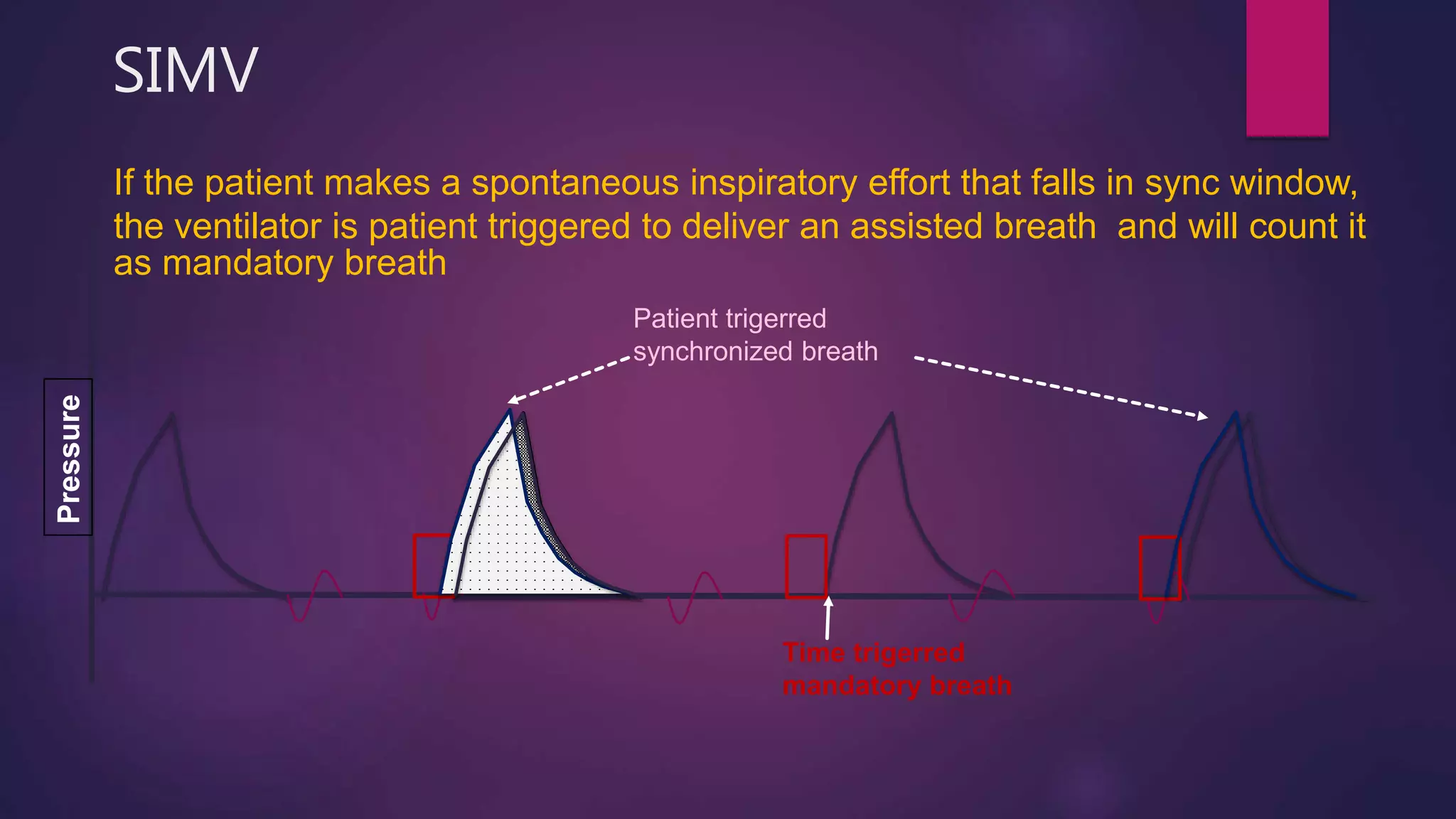 SIMV

If the patient makes a spontaneous inspiratory effort that falls in sync window, the ventilator is patient triggered to deliver an assisted breath and will count it as mandatory breath

Patient trigerred synchronized breath

Pressure

Time trigerred mandatory breath